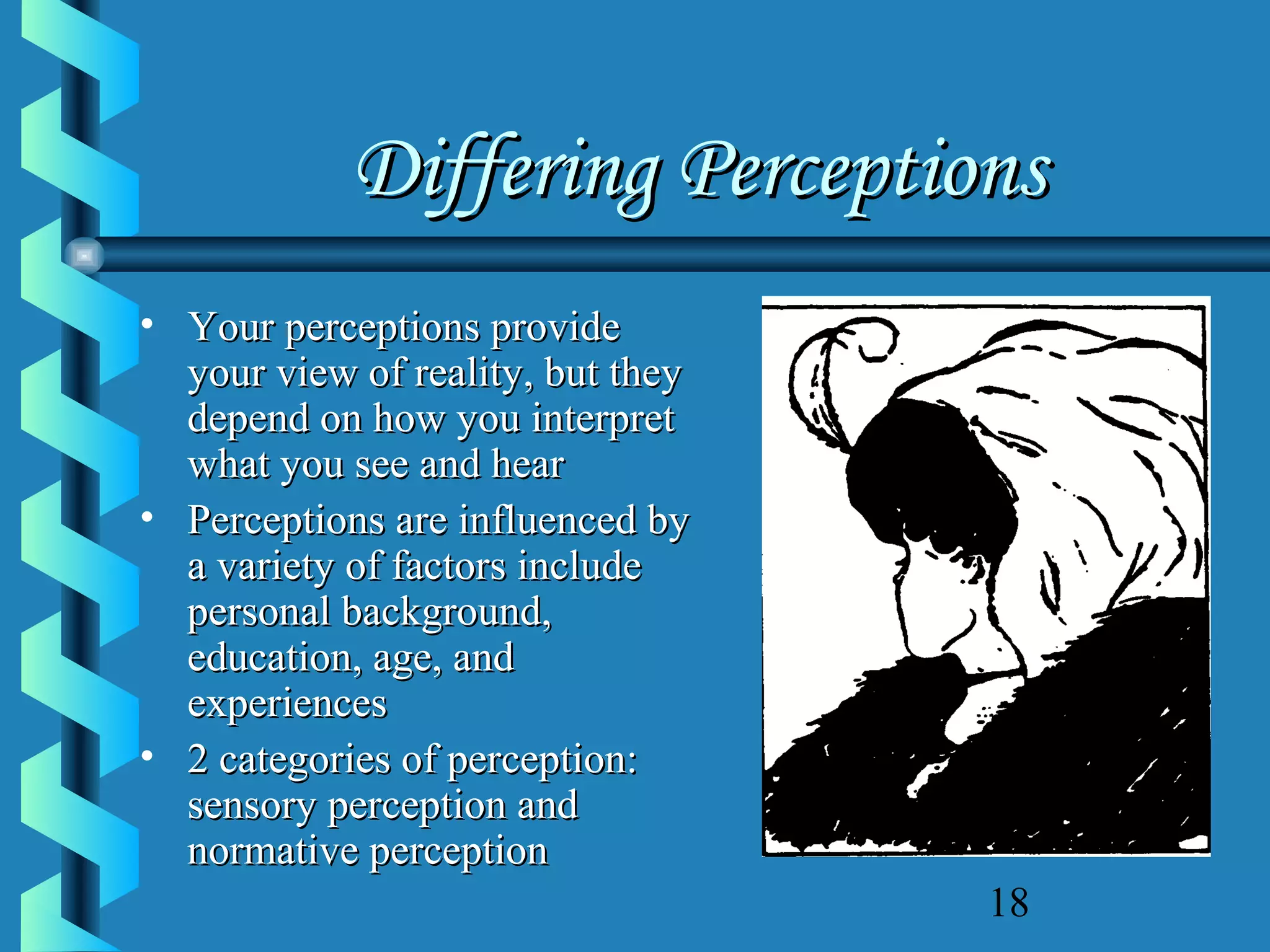 Differing Perceptions

• Your perceptions provide your view of reality, but they depend on how you interpret what you see and hear
• Perceptions are influenced by a variety of factors include personal background, education, age, and experiences
• 2 categories of perception: sensory perception and normative perception

18